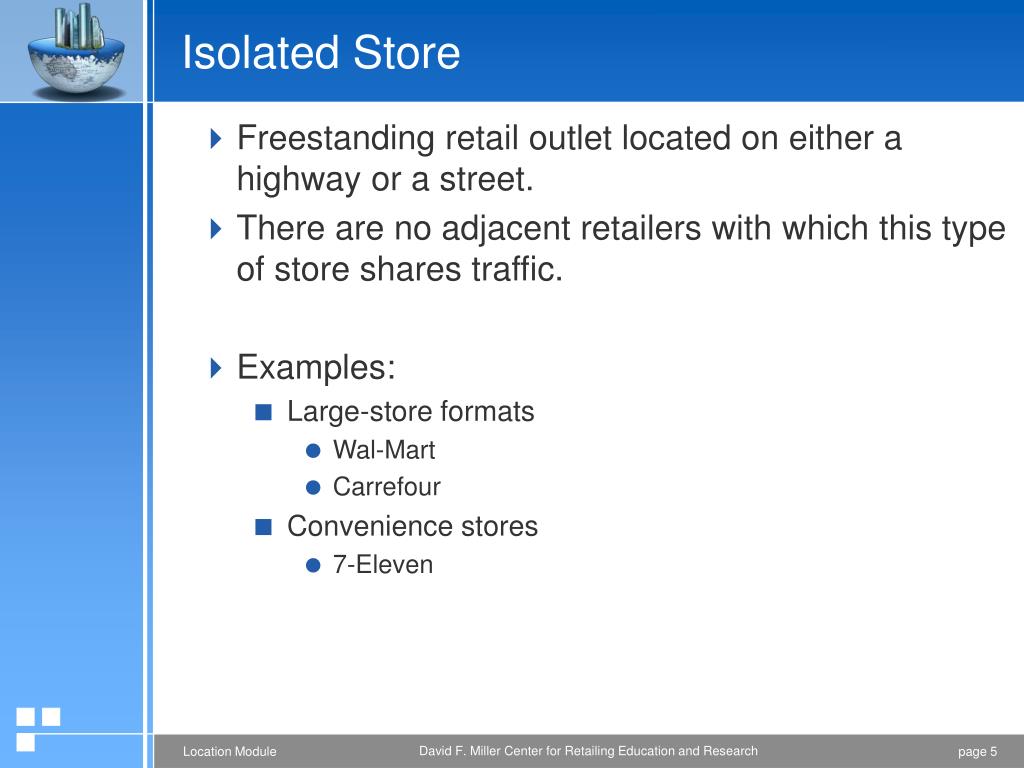 Isolated Store

Freestanding retail outlet located on either a highway or a street.

There are no adjacent retailers with which this type of store shares traffic.

Examples:

Large-store formats

Wal-Mart

Carrefour

Convenience stores

7-Eleven

Location Module

David F. Miller Center for Retailing Education and Research

page 5